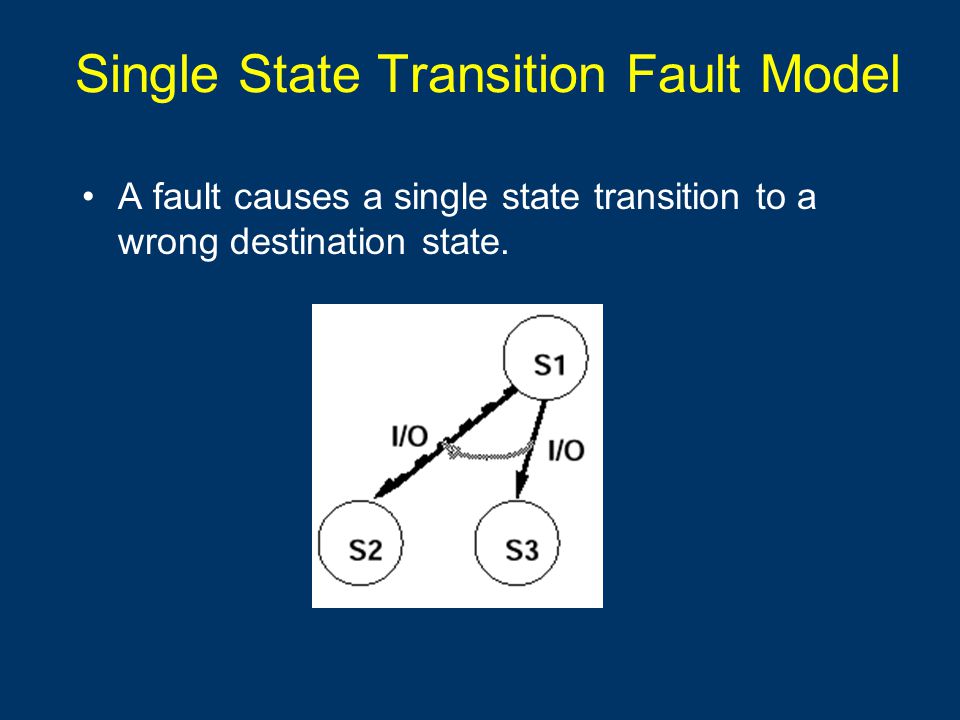 Single State Transition Fault Model

• A fault causes a single state transition to a wrong destination state.

S1

I/O

I/O

S2

S3